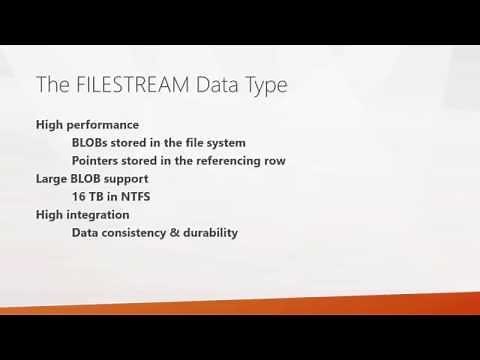 The FILESTREAM Data Type

High performance

BLOBs stored in the file system

Pointers stored in the referencing row

Large BLOB support

16 TB in NTFS

High integration

Data consistency & durability